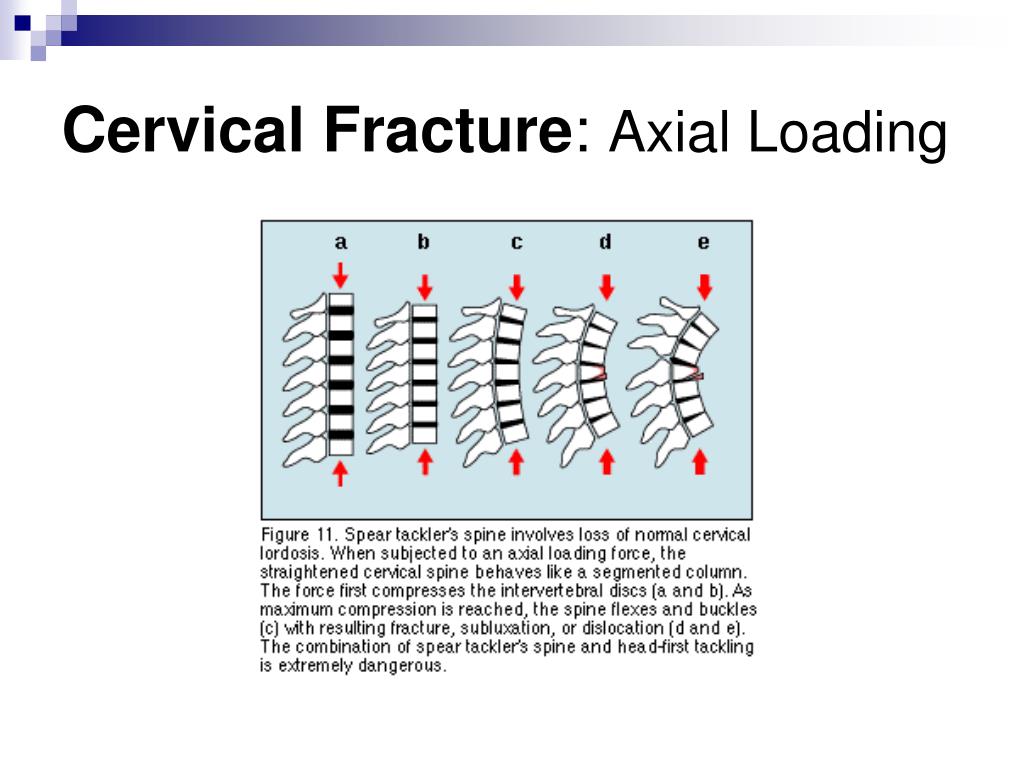 Cervical Fracture: Axial Loading

a b c d e

Figure 11. Spear tackler's spine involves loss of normal cervical lordosis. When subjected to an axial loading force, the straightened cervical spine behaves like a segmented column. The force first compresses the intervertebral discs (a and b). As maximum compression is reached, the spine flexes and buckles (c) with resulting fracture, subluxation, or dislocation (d and e). The combination of spear tackler's spine and head-first tackling is extremely dangerous.